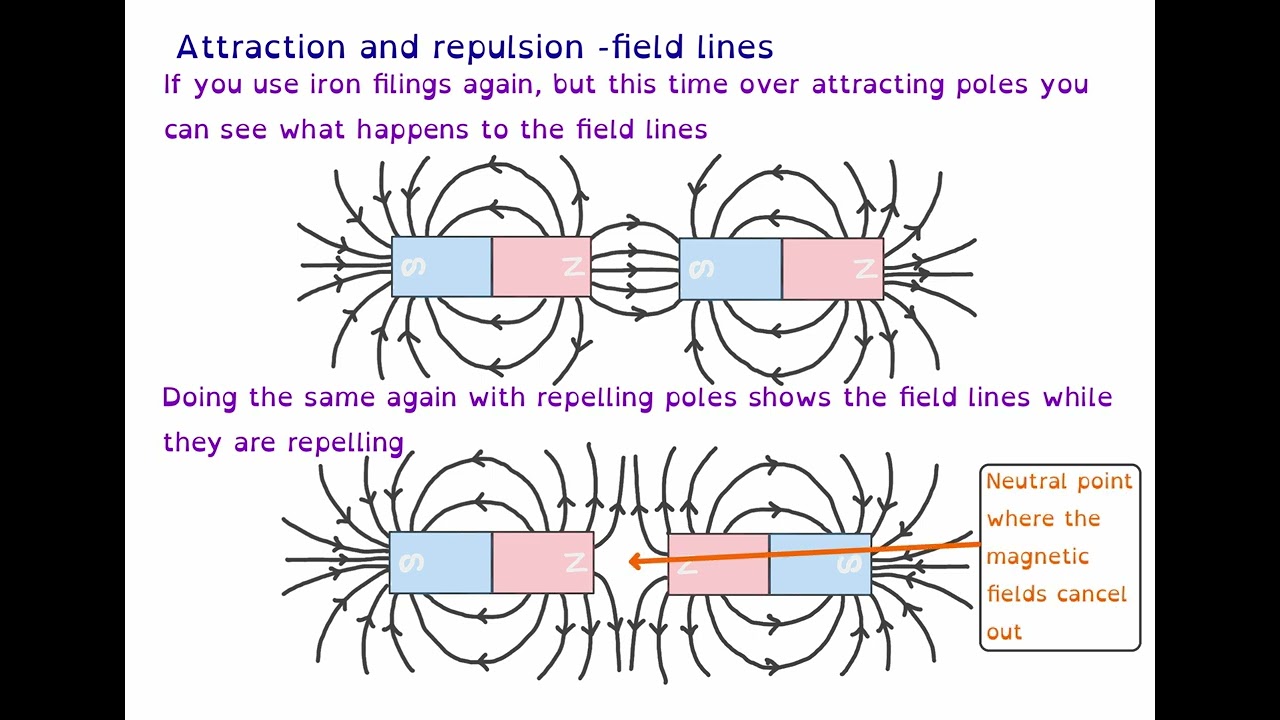 Attraction and repulsion -field lines

If you use iron filings again, but this time over attracting poles you can see what happens to the field lines

S N S N

Doing the same again with repelling poles shows the field lines while they are repelling

S N N S

Neutral point where the magnetic fields cancel out